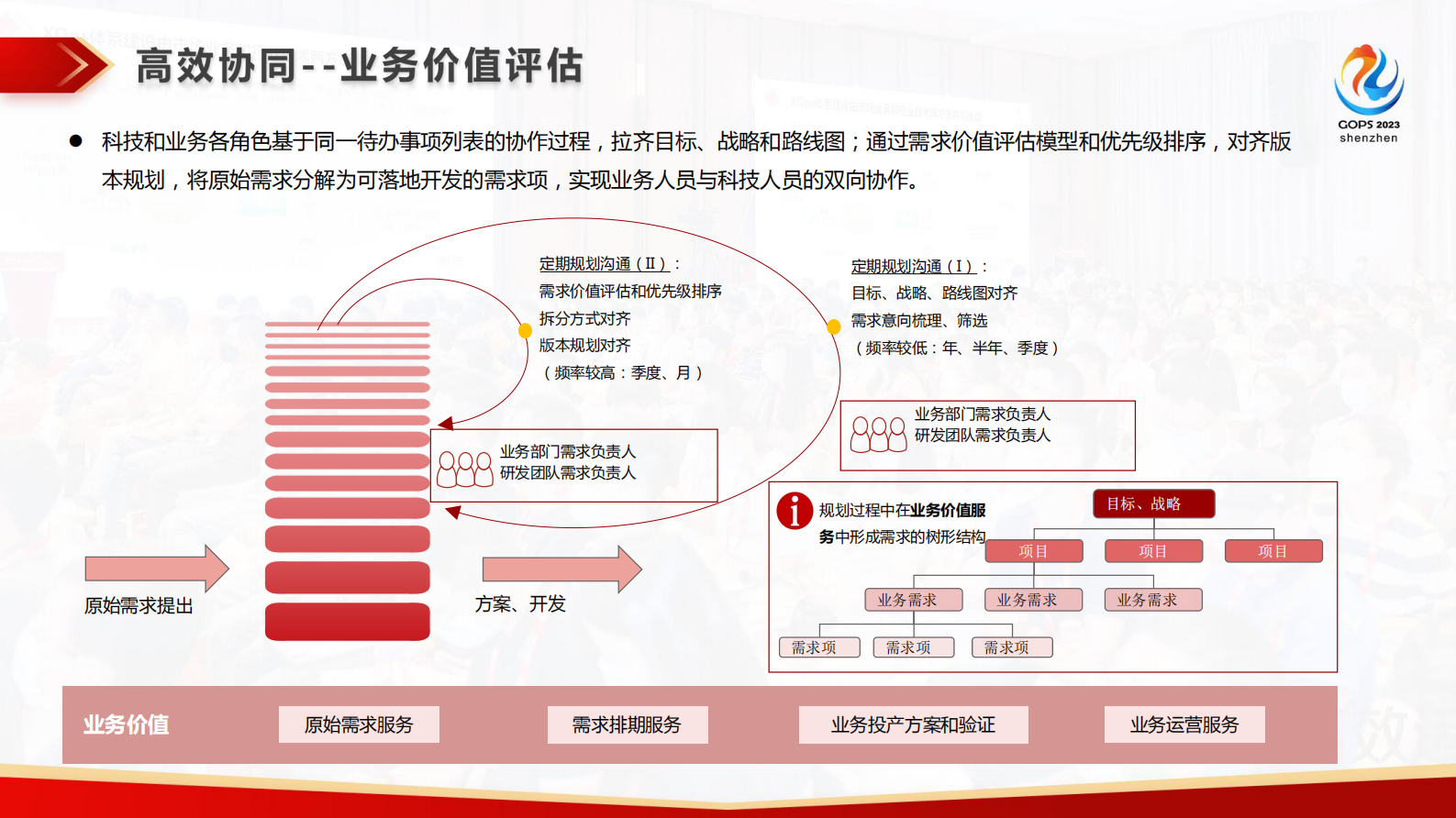 高效协同--业务价值评估

GOPS 2023
shenzhen

● 科技和业务各角色基于同一待办事项列表的协作过程，拉齐目标、战略和路线图；通过需求价值评估模型和优先级排序，对齐版本规划，将原始需求分解为可落地开发的需求项，实现业务人员与科技人员的双向协作。

定期规划沟通（Ⅱ）：
需求价值评估和优先级排序
拆分方式对齐
版本规划对齐
（频率较高：季度、月）

定期规划沟通（Ⅰ）：
目标、战略、路线图对齐
需求意向梳理、筛选
（频率较低：年、半年、季度）

业务部门需求负责人
研发团队需求负责人

业务部门需求负责人
研发团队需求负责人

原始需求提出

方案、开发

规划过程中在业务价值服务中形成需求的树形结构

目标、战略

项目

项目

项目

业务需求

业务需求

业务需求

需求项

需求项

需求项

业务价值

原始需求服务

需求排期服务

业务投产方案和验证

业务运营服务